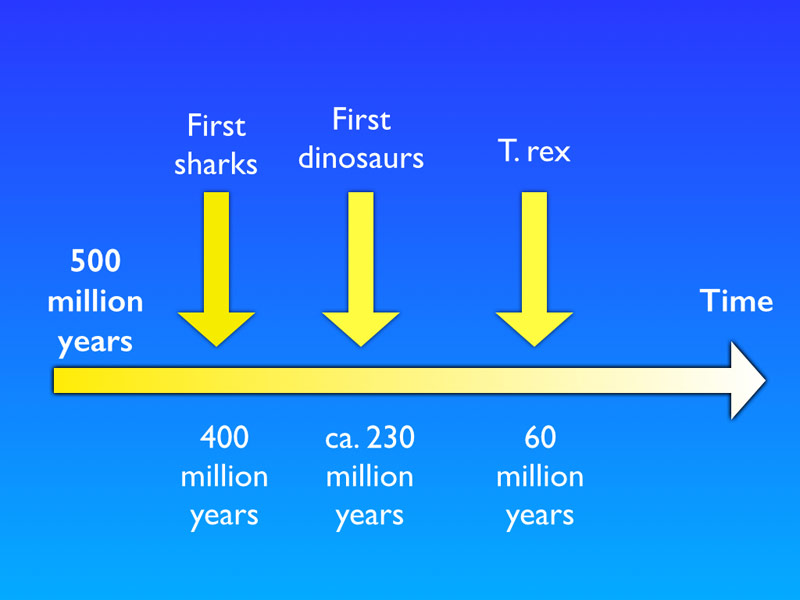 First sharks

First dinosaurs

T. rex

500 million years

Time

400 million years

ca. 230 million years

60 million years